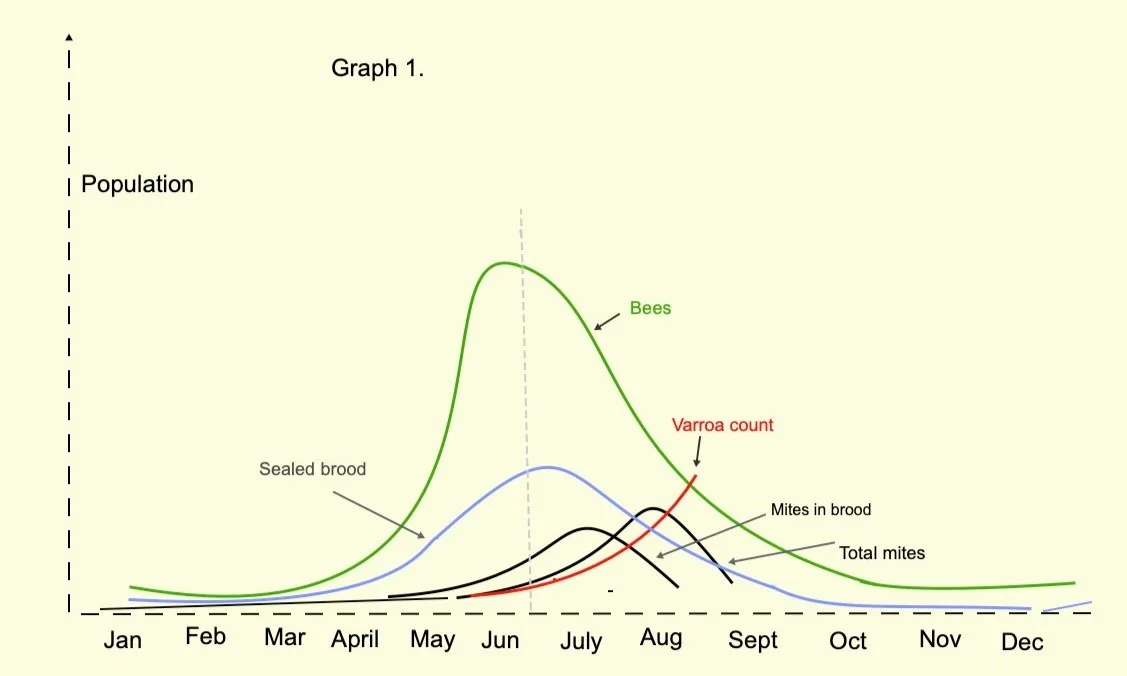 Graph 1.

Population

Bees

Varroa count

Sealed brood

Mites in brood

Total mites

Jan Feb Mar April May Jun July Aug Sept Oct Nov Dec